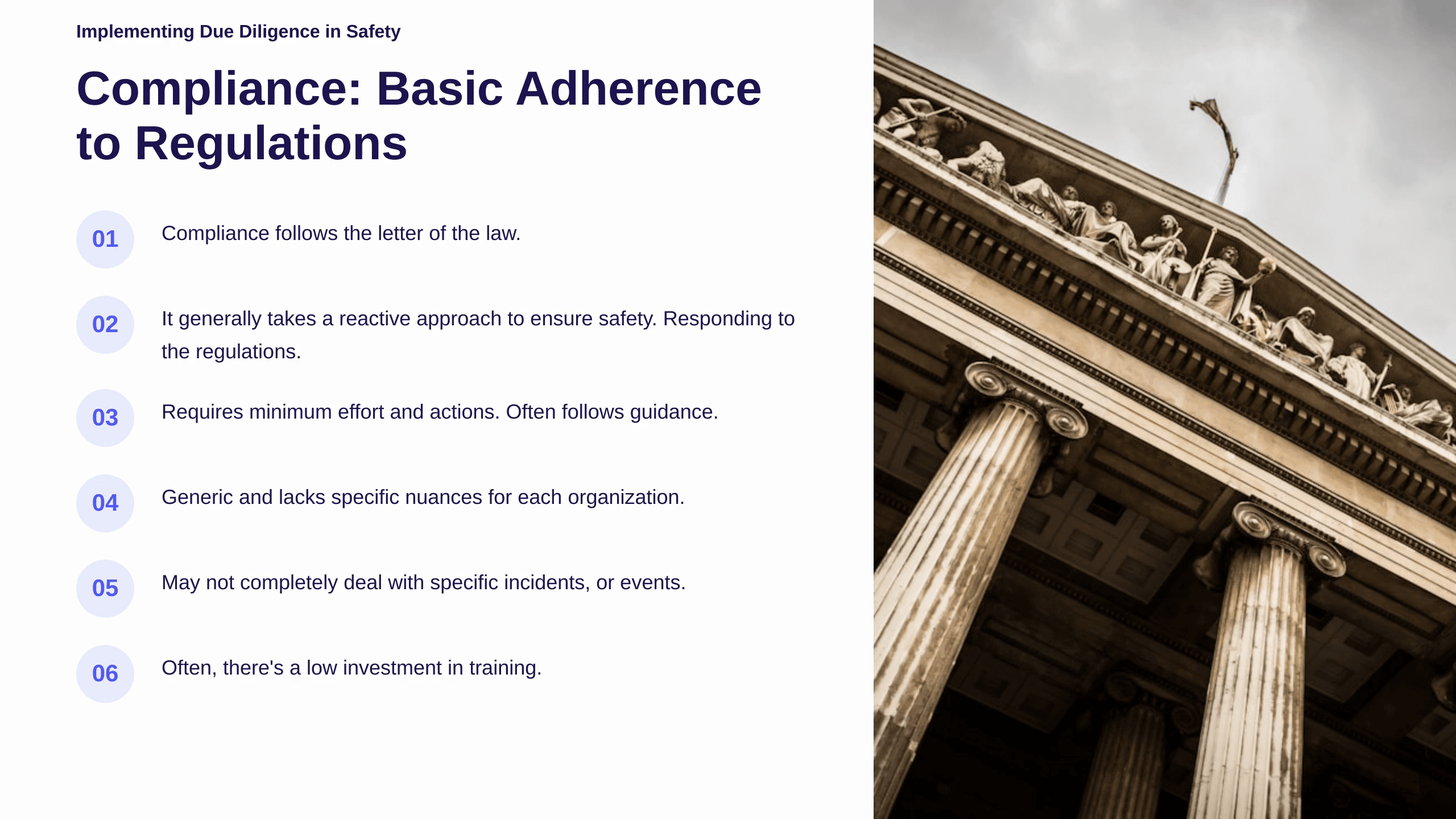 Implementing Due Diligence in Safety

Compliance: Basic Adherence to Regulations

01

Compliance follows the letter of the law.

02

It generally takes a reactive approach to ensure safety. Responding to the regulations.

03

Requires minimum effort and actions. Often follows guidance.

04

Generic and lacks specific nuances for each organization.

05

May not completely deal with specific incidents, or events.

06

Often, there's a low investment in training.